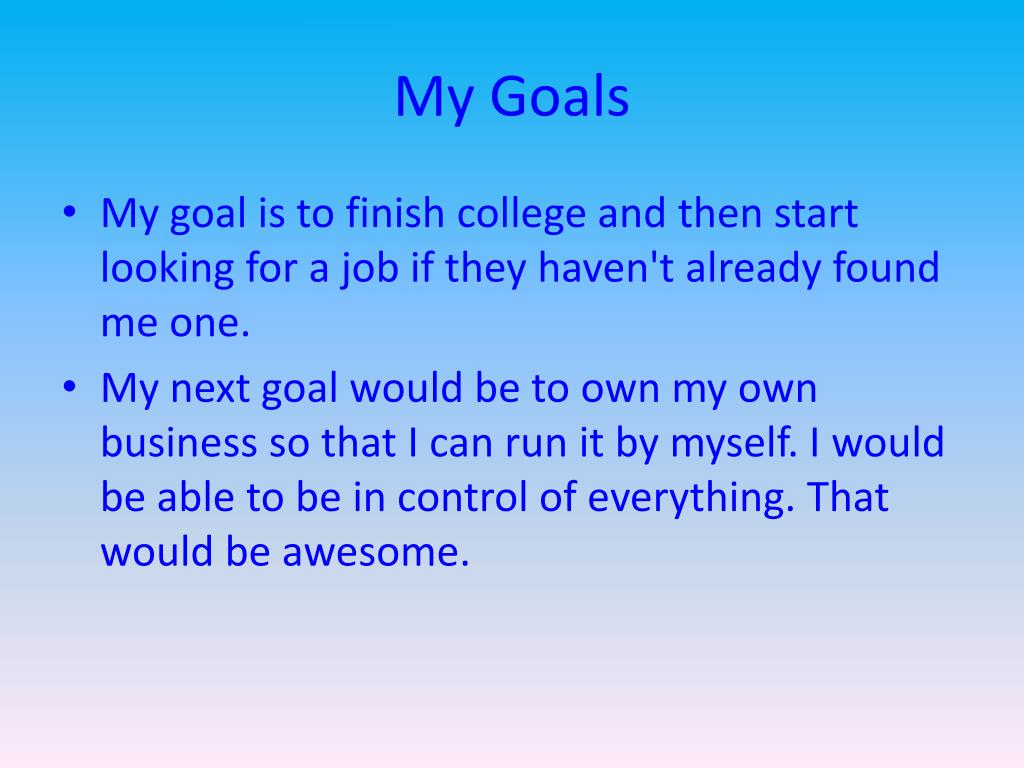 My Goals

• My goal is to finish college and then start looking for a job if they haven't already found me one.

• My next goal would be to own my own business so that I can run it by myself. I would be able to be in control of everything. That would be awesome.